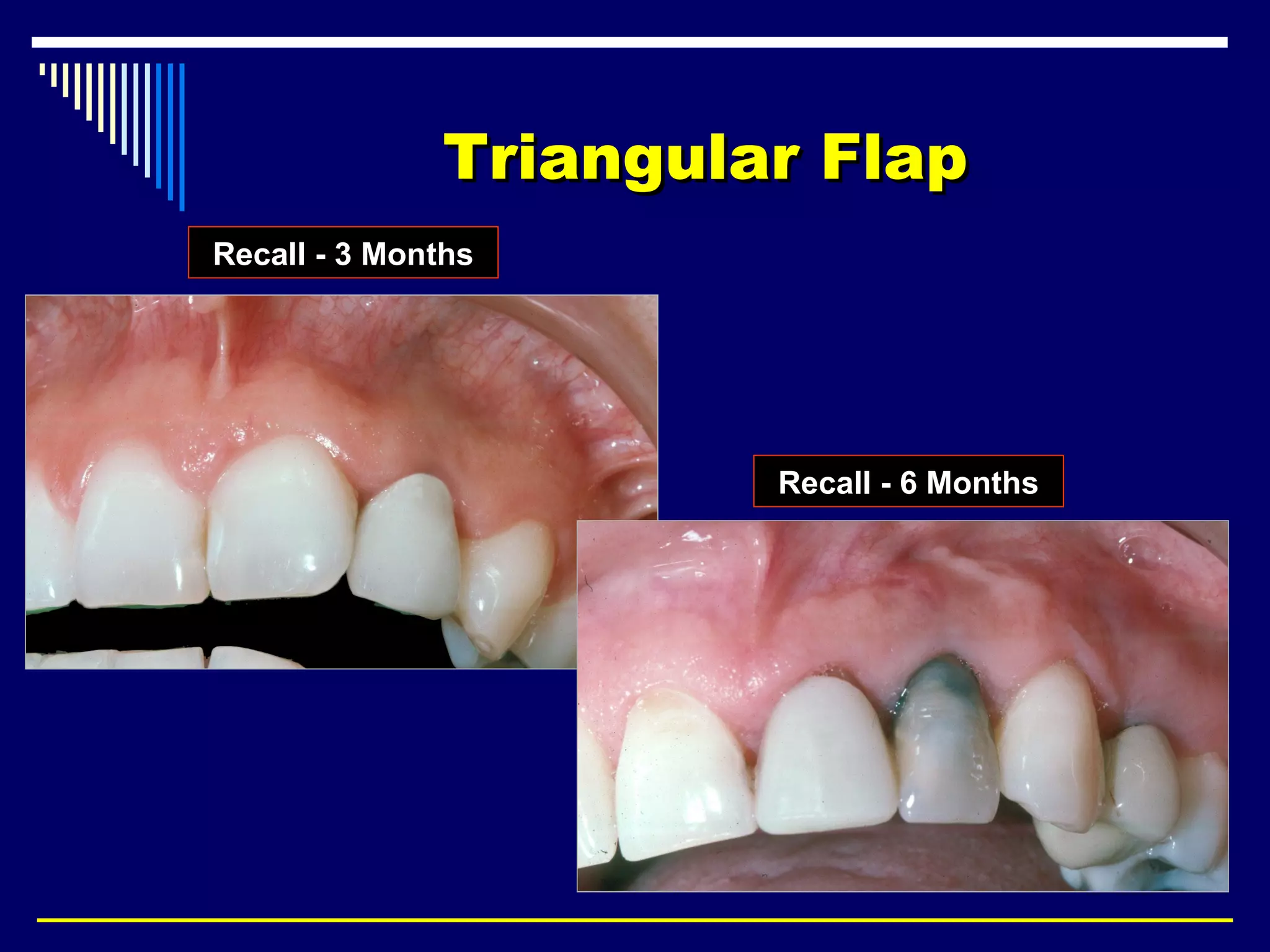 Triangular Flap

Recall - 3 Months

Recall - 6 Months